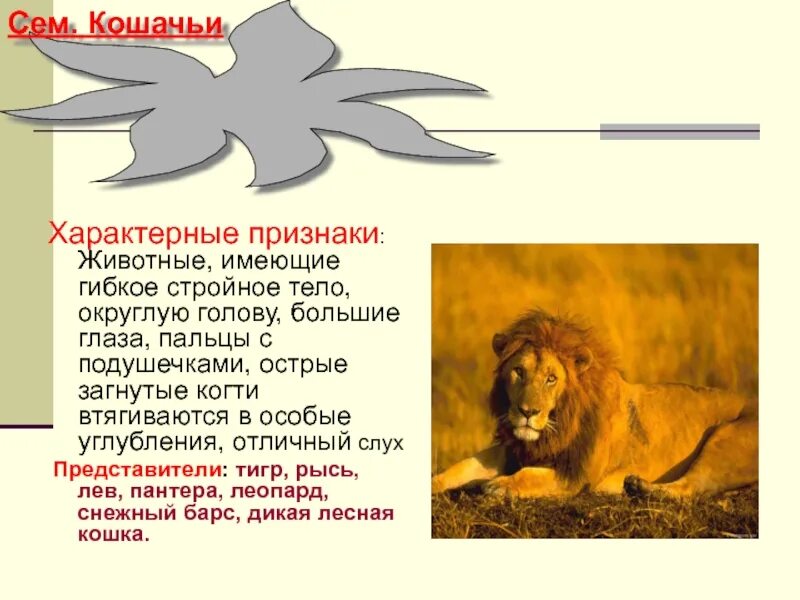 Сем. Кошачьи

Характерные признаки: Животные, имеющие гибкое стройное тело, округлую голову, большие глаза, пальцы с подушечками, острые загнутые когти втягиваются в особые углубления, отличный слух

Представители: тигр, рысь, лев, пантера, леопард, снежный барс, дикая лесная кошка.